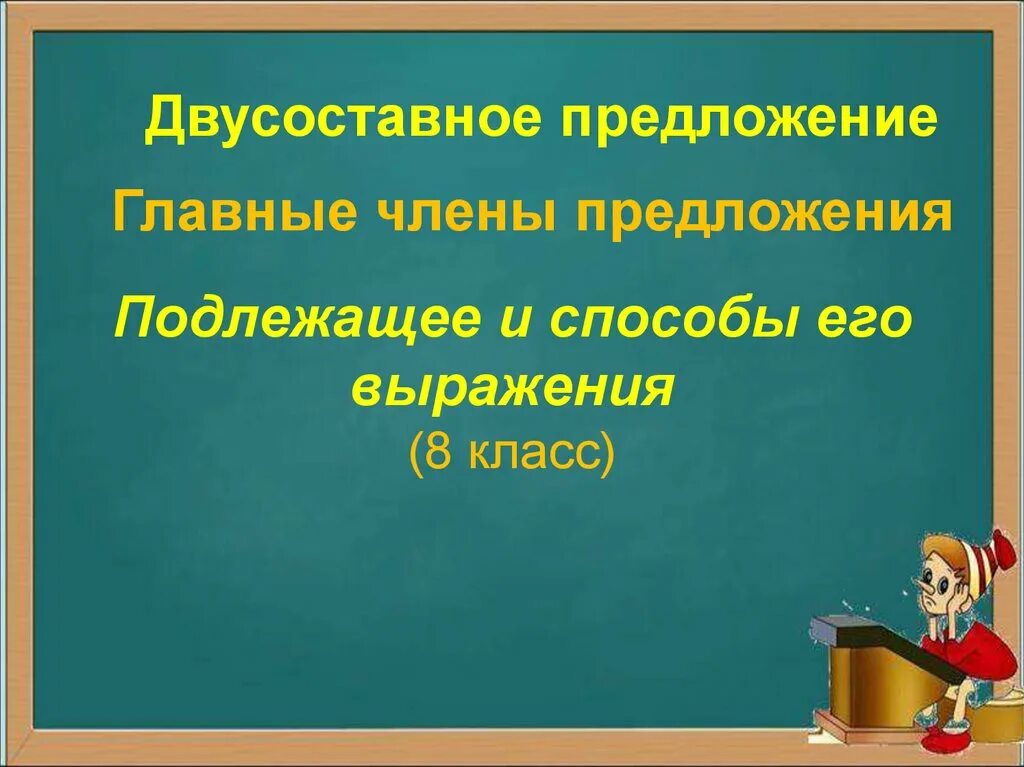 Двусоставное предложение

Главные члены предложения

Подлежащее и способы его выражения

(8 класс)